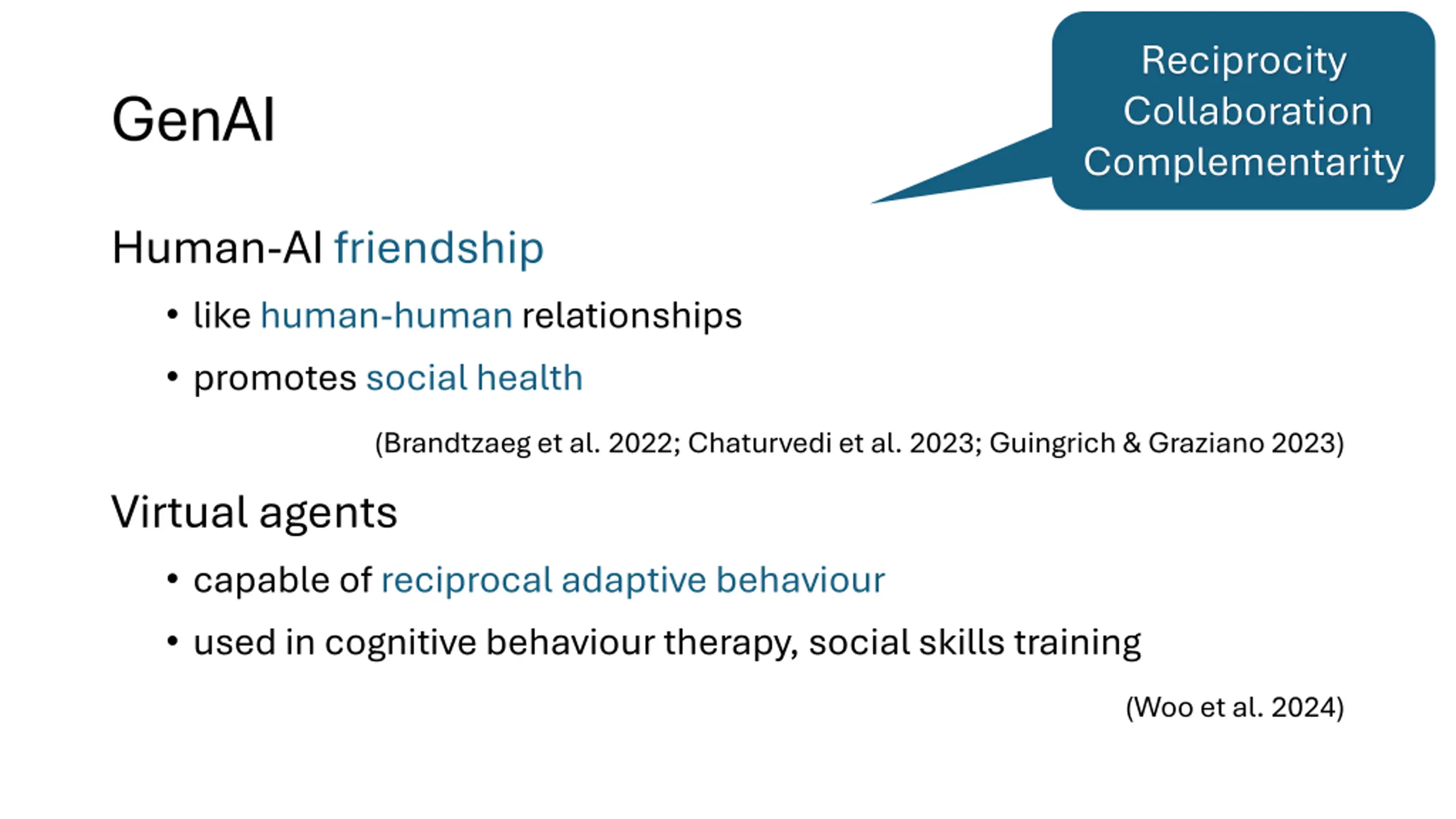 GenAI

Reciprocity
Collaboration
Complementarity

Human-AI friendship

• like human-human relationships
• promotes social health

(Brandtzaeg et al. 2022; Chaturvedi et al. 2023; Guingrich & Graziano 2023)

Virtual agents

• capable of reciprocal adaptive behaviour
• used in cognitive behaviour therapy, social skills training

(Woo et al. 2024)